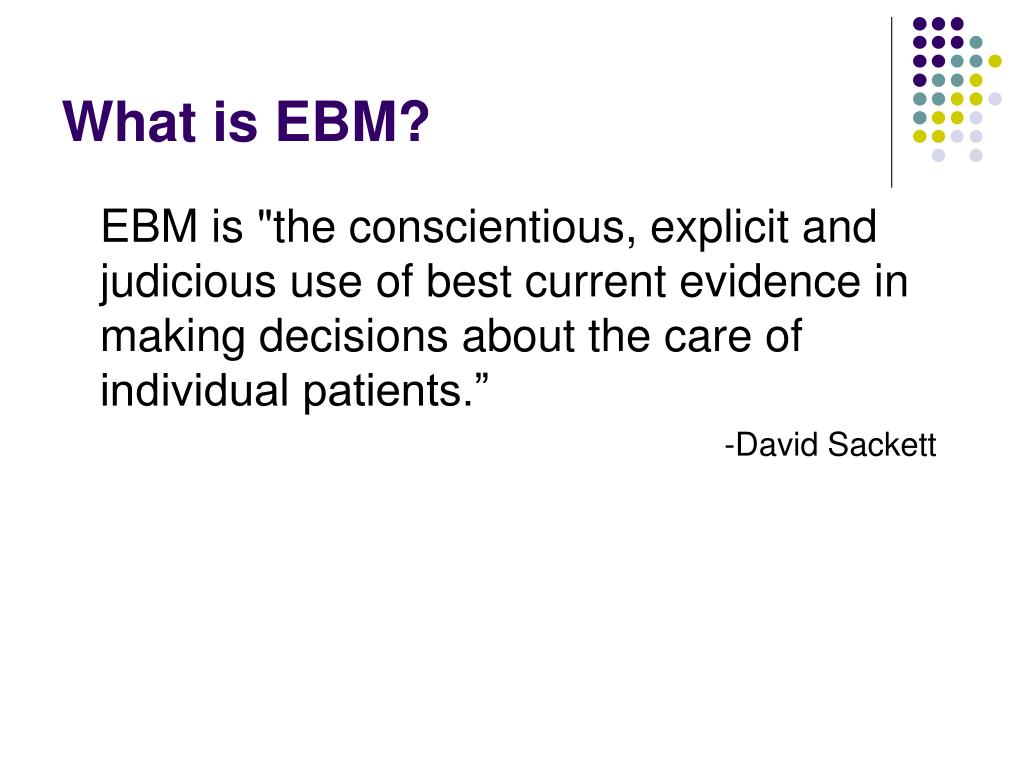 What is EBM?

EBM is "the conscientious, explicit and judicious use of best current evidence in making decisions about the care of individual patients.”

-David Sackett